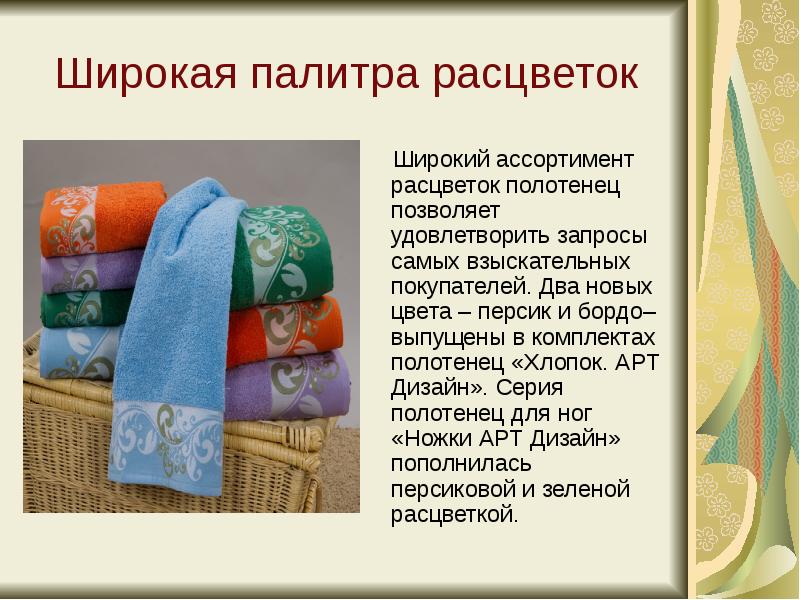 Широкая палитра расцветок

Широкий ассортимент расцветок полотенец позволяет удовлетворить запросы самых взыскательных покупателей. Два новых цвета – персик и бордо– выпущены в комплектах полотенец «Хлопок. АРТ Дизайн». Серия полотенец для ног «Ножки АРТ Дизайн» пополнилась персиковой и зеленой расцветкой.